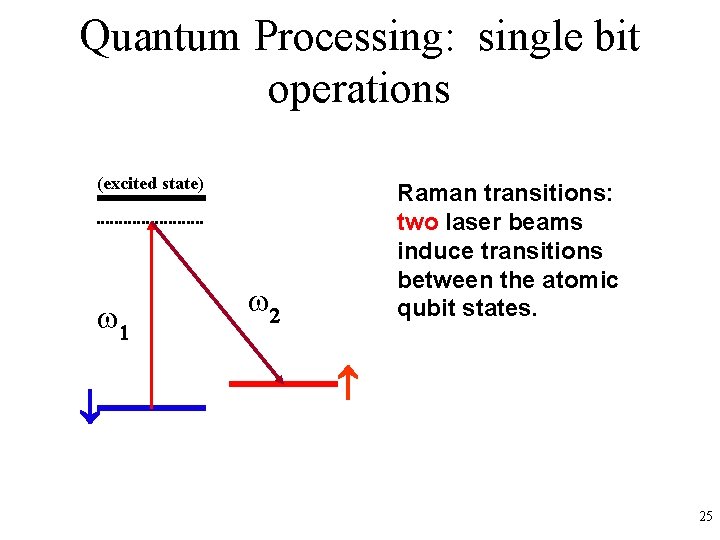 Quantum Processing: single bit operations

(excited state)

$\omega_1$

$\omega_2$

$\downarrow$

$\uparrow$

Raman transitions: two laser beams induce transitions between the atomic qubit states.

25